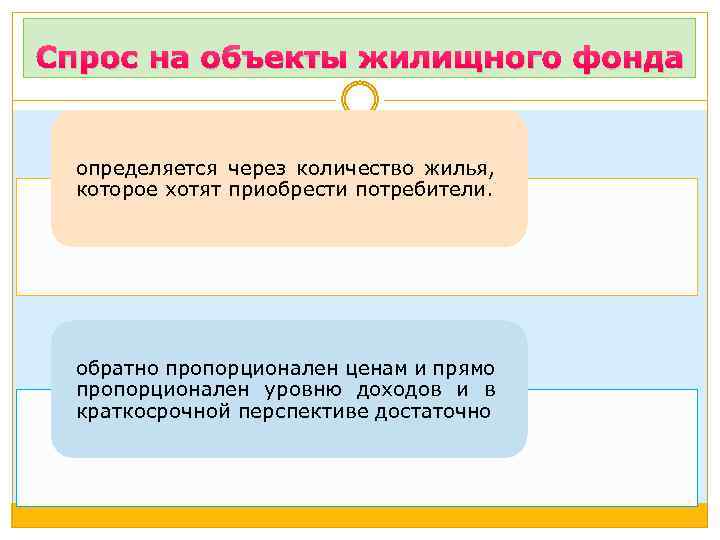 Спрос на объекты жилищного фонда

определяется через количество жилья, которое хотят приобрести потребители.

обратно пропорционален ценам и прямо пропорционален уровню доходов и в краткосрочной перспективе достаточно